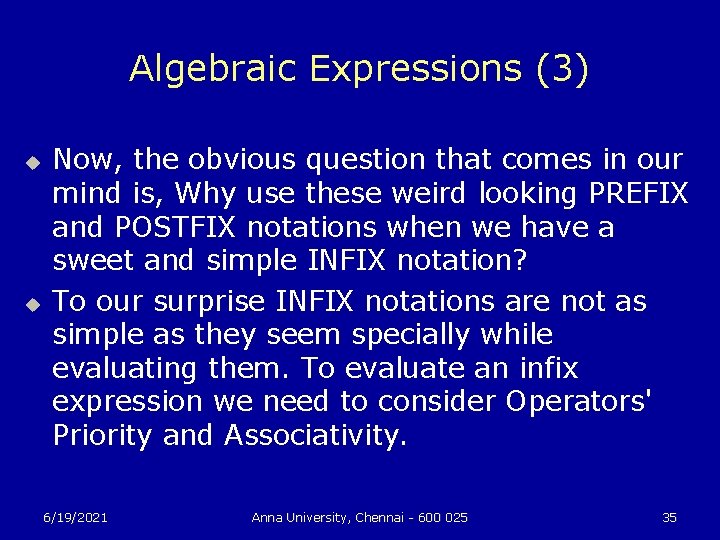 Algebraic Expressions (3)

Now, the obvious question that comes in our mind is, Why use these weird looking PREFIX and POSTFIX notations when we have a sweet and simple INFIX notation?

To our surprise INFIX notations are not as simple as they seem specially while evaluating them. To evaluate an infix expression we need to consider Operators' Priority and Associativity.

6/19/2021

Anna University, Chennai - 600 025

35